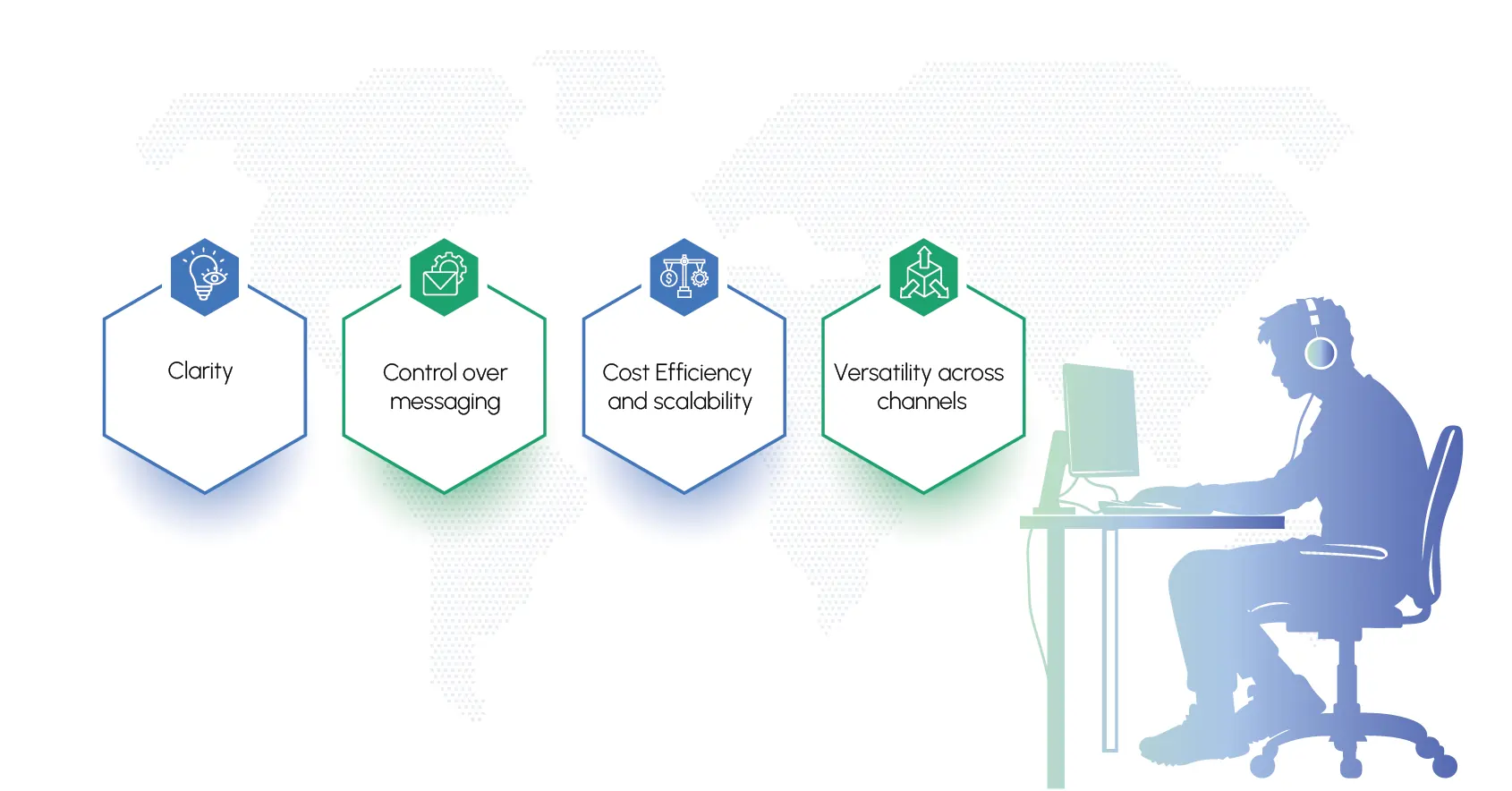 Clarity

Control over messaging

Cost Efficiency and scalability

Versatility across channels